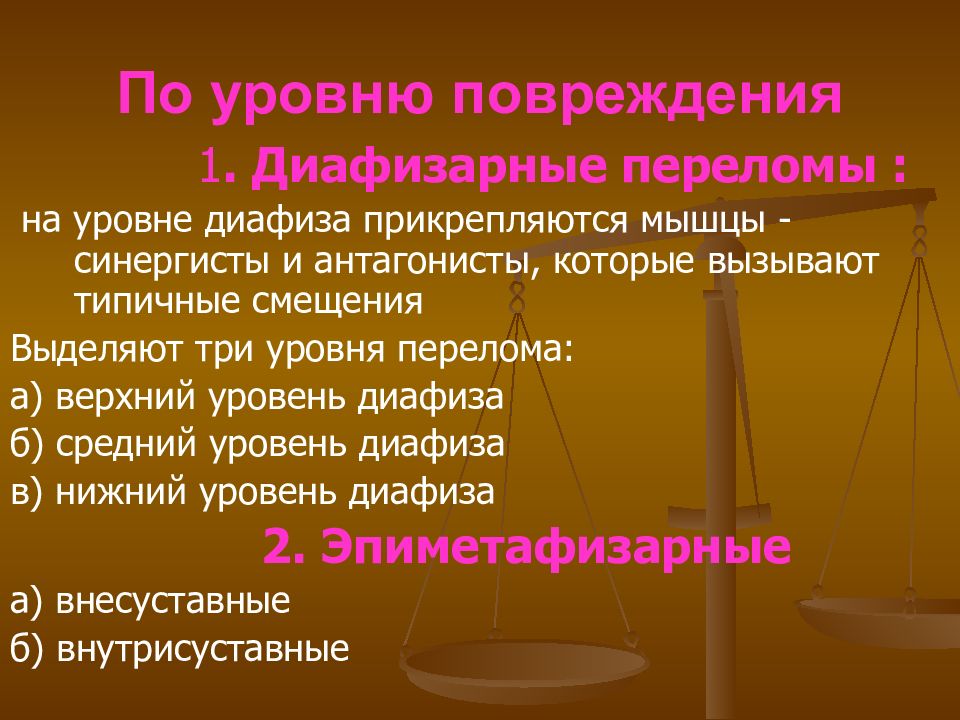 По уровню повреждения

1. Диафизарные переломы :

на уровне диафиза прикрепляются мышцы - синергисты и антагонисты, которые вызывают типичные смещения

Выделяют три уровня перелома:

а) верхний уровень диафиза

б) средний уровень диафиза

в) нижний уровень диафиза

2. Эпиметафизарные

а) внесуставные

б) внутрисуставные